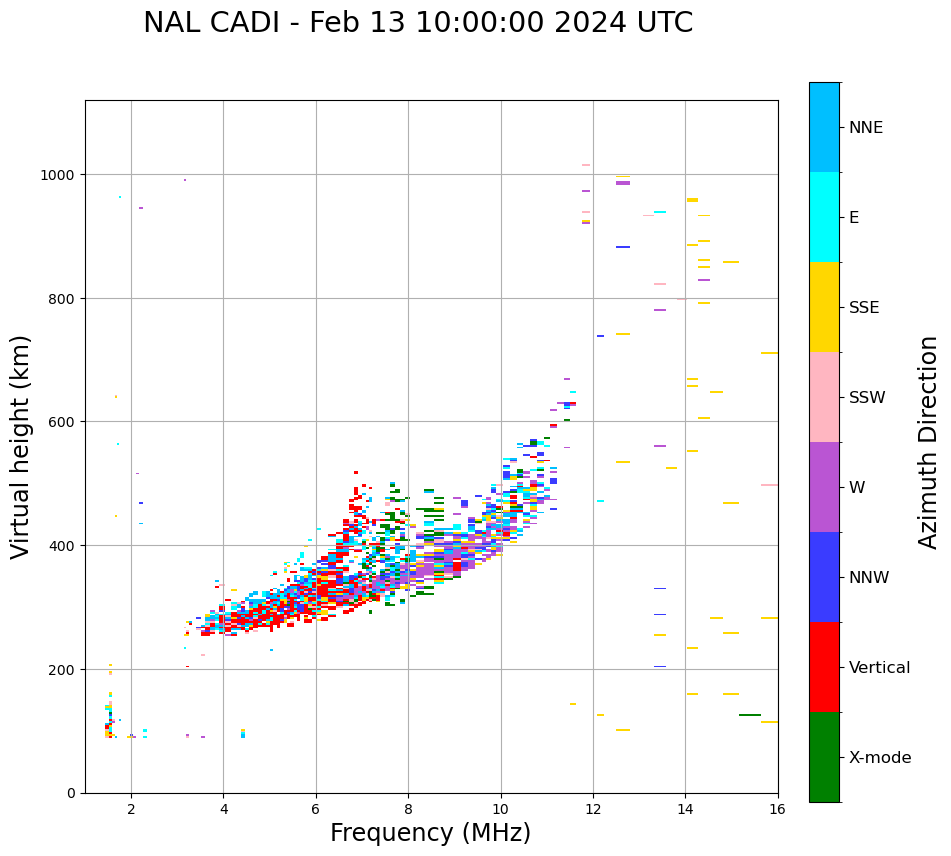 NAL CADI - Feb 13 10:00:00 2024 UTC

Virtual height (km)

1000
800
600
400
200
0

2
4
6
8
10
12
14
16

Frequency (MHz)

NNE
E
SSE
SSW
W
NNW
Vertical
X-mode

Azimuth Direction